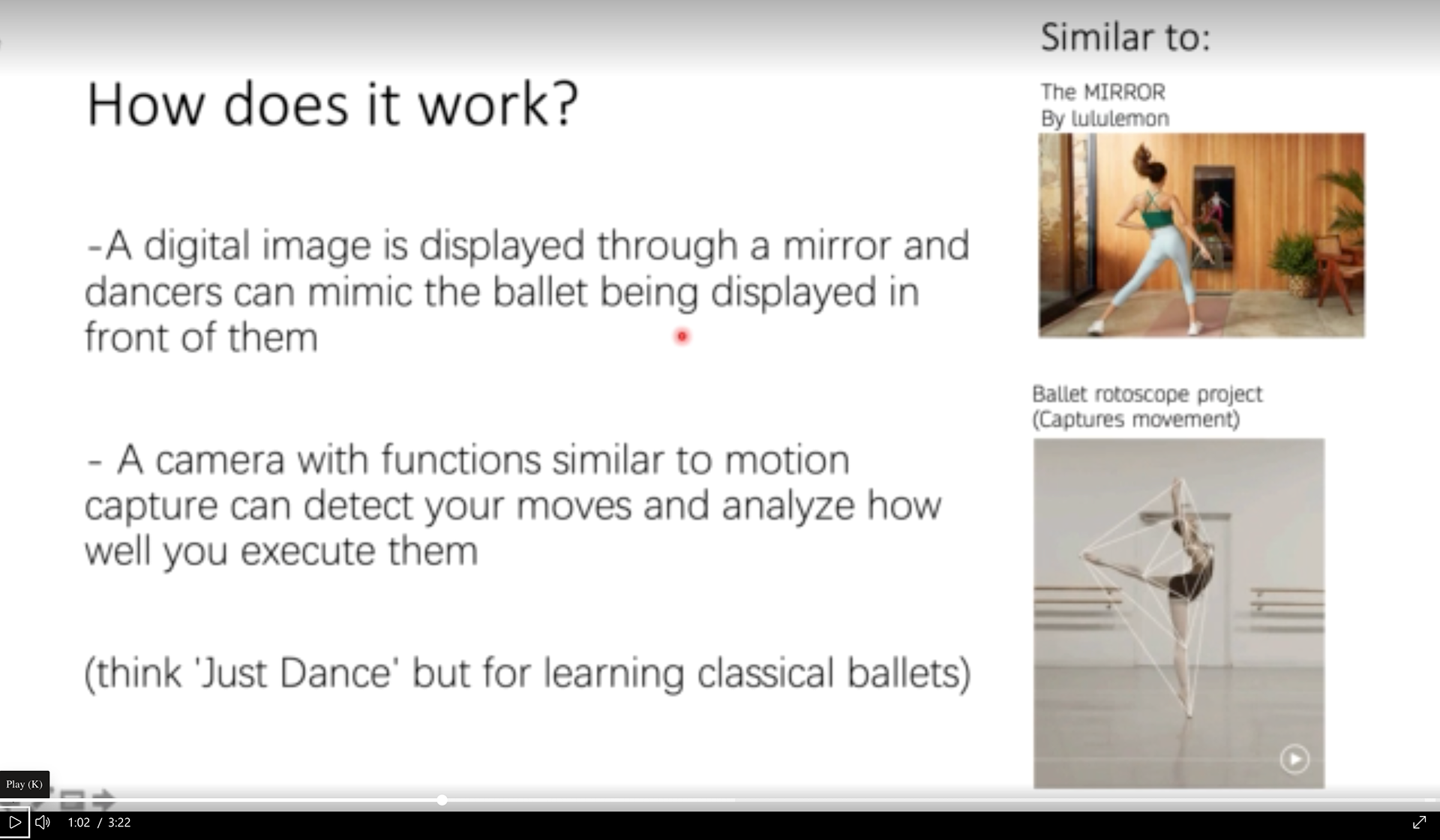 How does it work?

-A digital image is displayed through a mirror and dancers can mimic the ballet being displayed in front of them

- A camera with functions similar to motion capture can detect your moves and analyze how well you execute them

(think 'Just Dance' but for learning classical ballets)

Similar to:

The MIRROR
By lululemon

Ballet rotoscope project
(Captures movement)

Play (K)

1:02 / 3:22